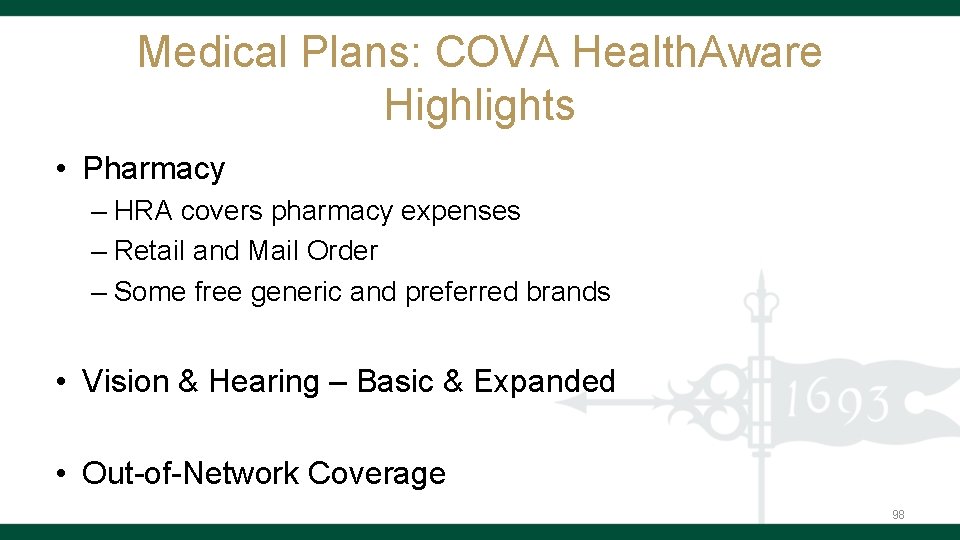 Medical Plans: COVA HealthAware Highlights

• Pharmacy
– HRA covers pharmacy expenses
– Retail and Mail Order
– Some free generic and preferred brands

• Vision & Hearing – Basic & Expanded

• Out-of-Network Coverage

98

1693